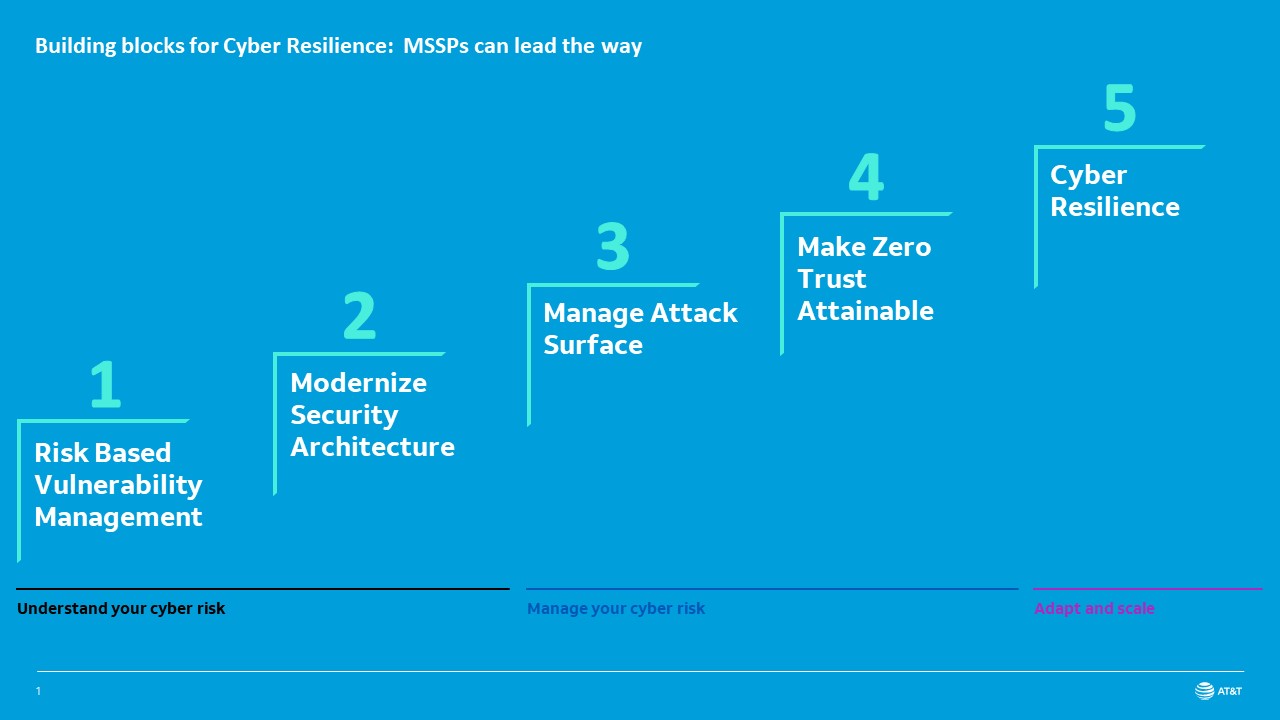 Building blocks for Cyber Resilience: MSSPs can lead the way

1
Risk Based Vulnerability Management

2
Modernize Security Architecture

3
Manage Attack Surface

4
Make Zero Trust Attainable

5
Cyber Resilience

Understand your cyber risk

Manage your cyber risk

Adapt and scale

1

AT&T